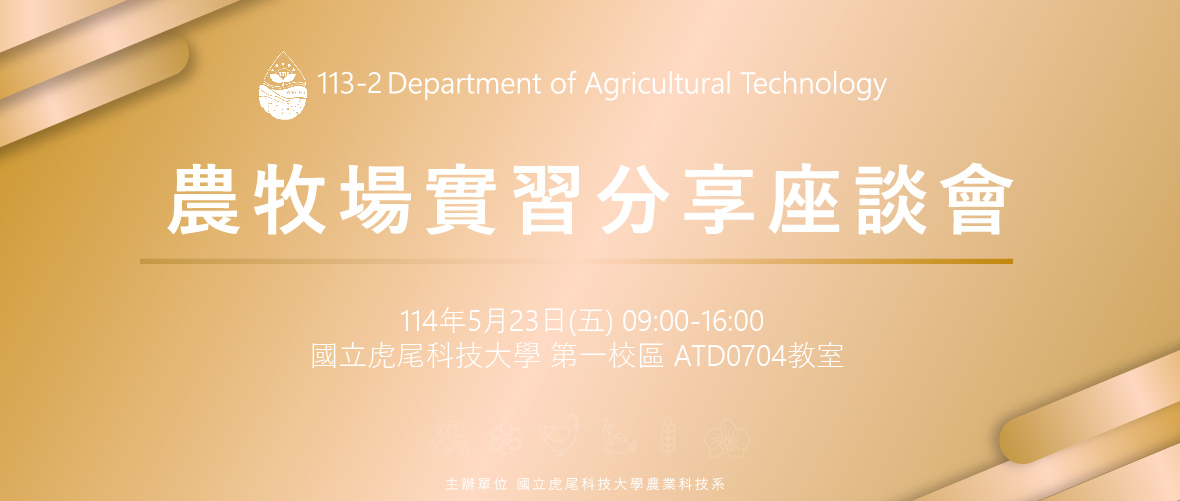 113-2 Department of Agricultural Technology

農牧場實習分享座談會

114年5月23日(五) 09:00-16:00
國立虎尾科技大學 第一校區 ATD0704教室

主辦單位 國立虎尾科技大學農業科技系